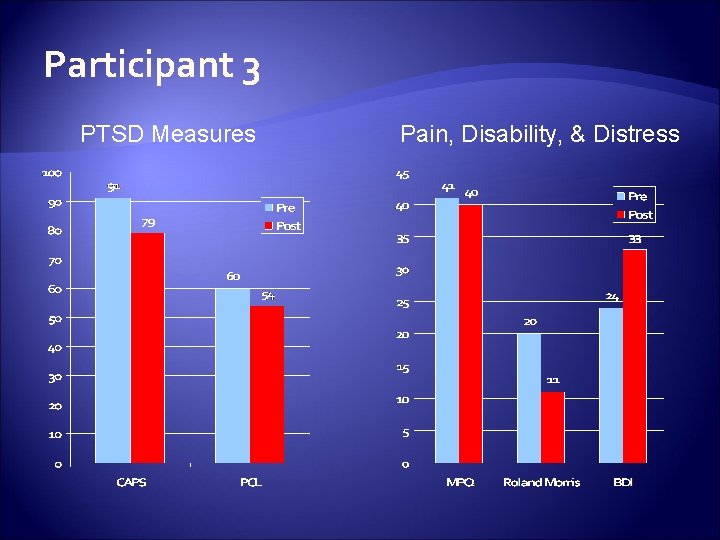 Participant 3

PTSD Measures

100
90
80
70
60
50
40
30
20
10
0

91
79
60
54

Pre
Post

CAPS
PCL

Pain, Disability, & Distress

45
40
35
30
25
20
15
10
5
0

41
40
20
11
24
33

Pre
Post

MPQ
Roland Morris
BDI